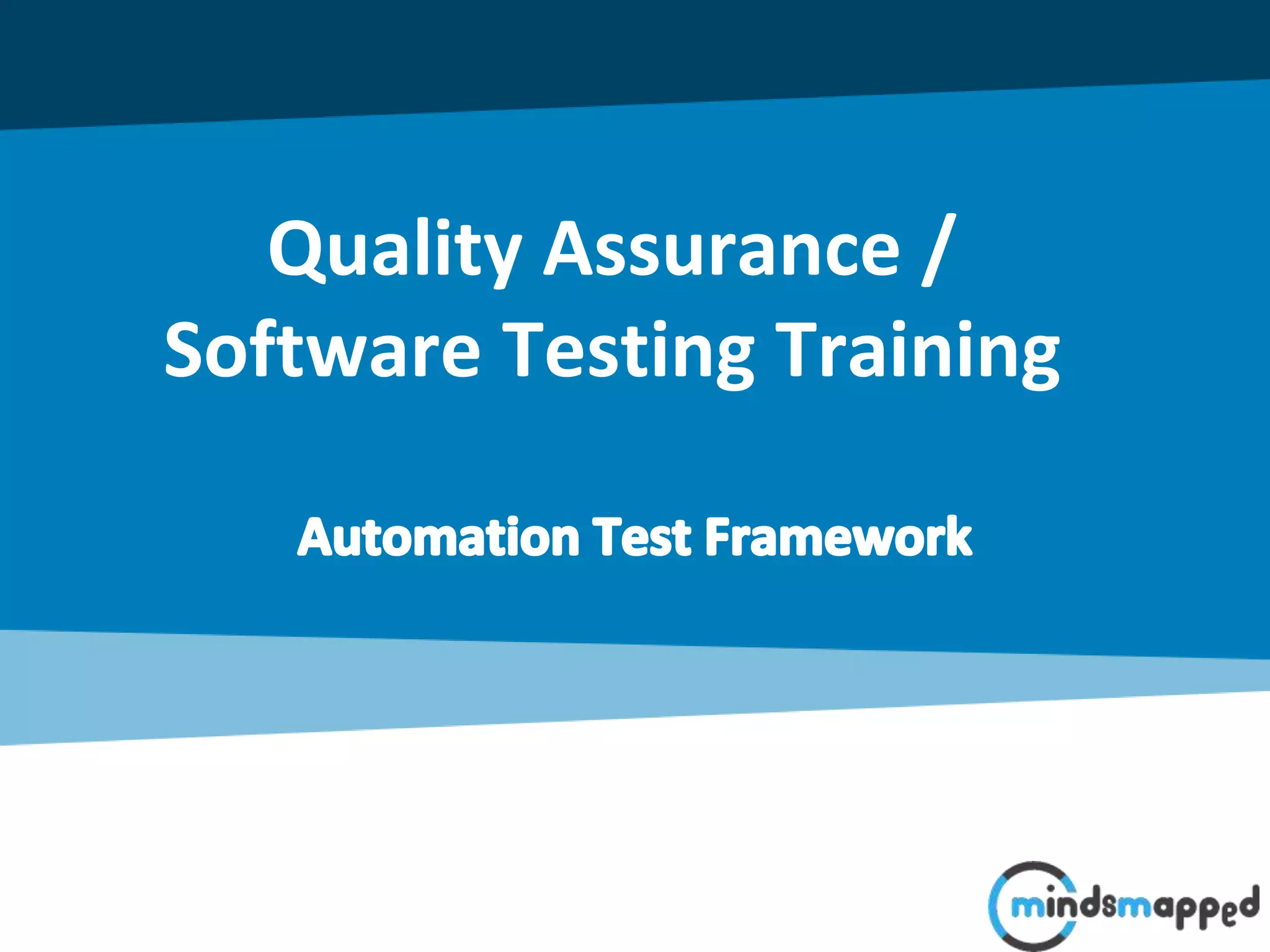 Quality Assurance / Software Testing Training

Automation Test Framework

mindsmapped